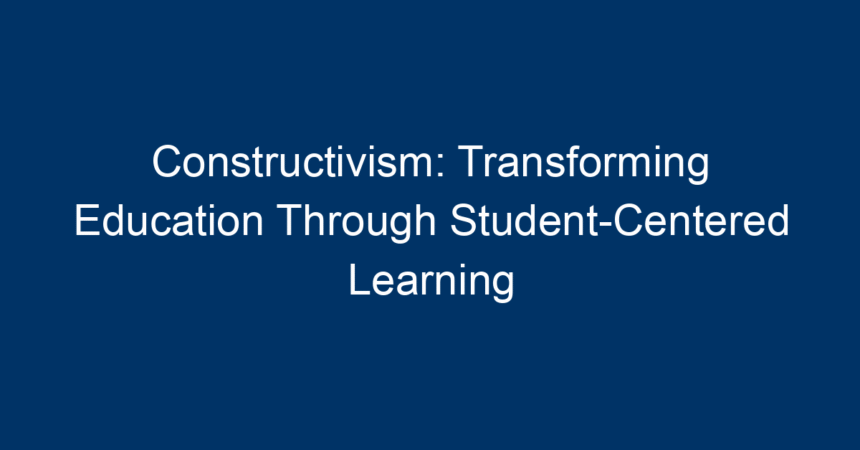 Constructivism: Transforming Education Through Student-Centered Learning